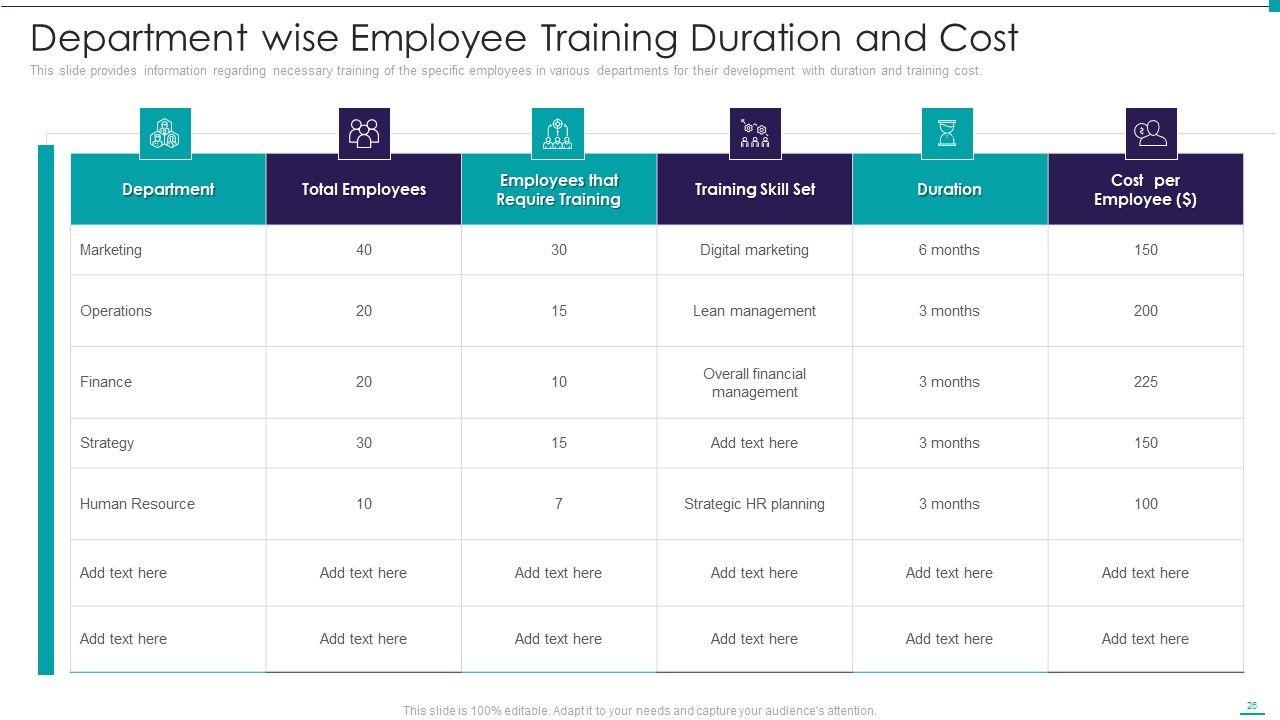 Department wise Employee Training Duration and Cost

This slide provides information regarding necessary training of the specific employees in various departments for their development with duration and training cost.

| Department | Total Employees | Employees that Require Training | Training Skill Set | Duration | Cost per Employee ($) |
|---|---|---|---|---|---|
| Marketing | 40 | 30 | Digital marketing | 6 months | 150 |
| Operations | 20 | 15 | Lean management | 3 months | 200 |
| Finance | 20 | 10 | Overall financial management | 3 months | 225 |
| Strategy | 30 | 15 | Add text here | 3 months | 150 |
| Human Resource | 10 | 7 | Strategic HR planning | 3 months | 100 |
| Add text here | Add text here | Add text here | Add text here | Add text here | Add text here |
| Add text here | Add text here | Add text here | Add text here | Add text here | Add text here |

This slide is 100% editable. Adapt it to your needs and capture your audience's attention.

26